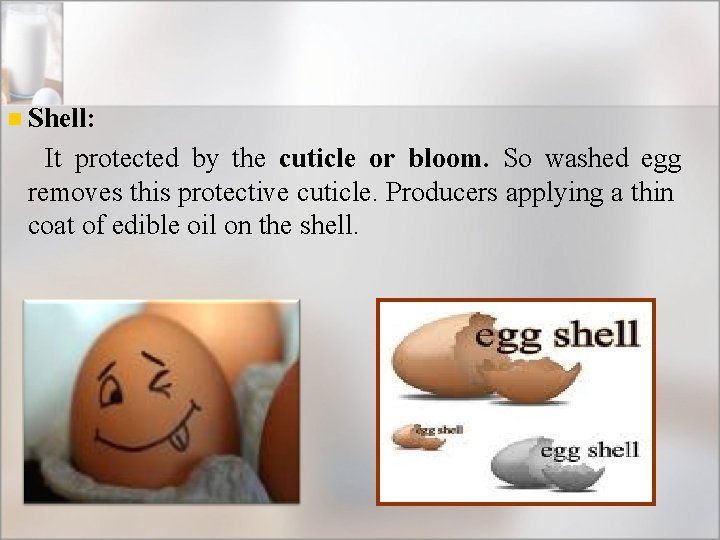 Shell:

It protected by the cuticle or bloom. So washed egg removes this protective cuticle. Producers applying a thin coat of edible oil on the shell.

egg shell

egg shell

egg shell